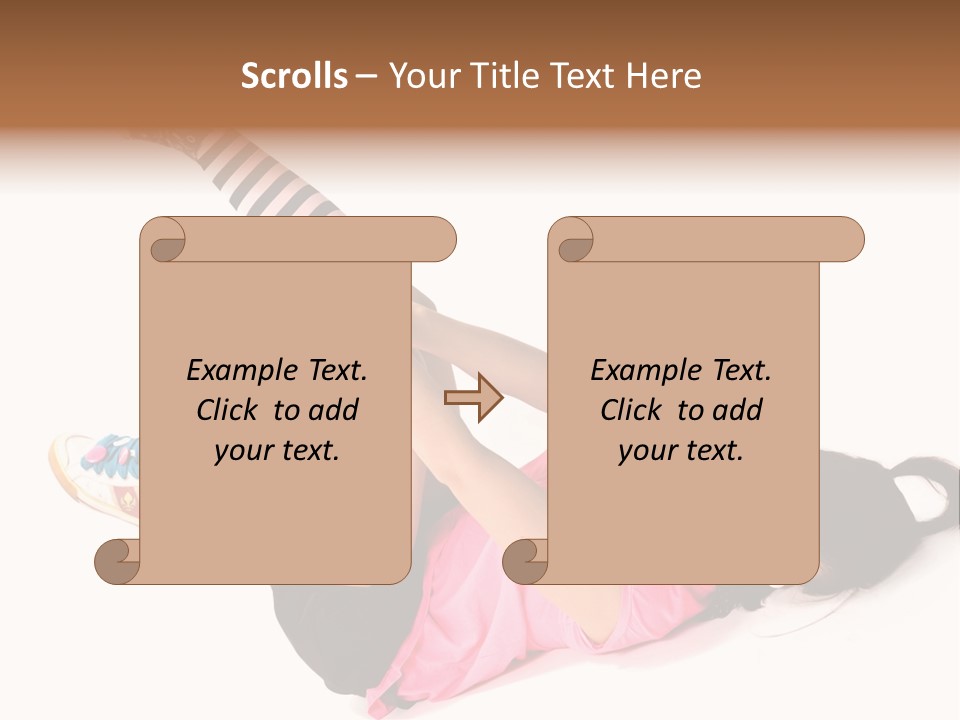 Scrolls – Your Title Text Here

Example Text. Click to add your text.

Example Text. Click to add your text.